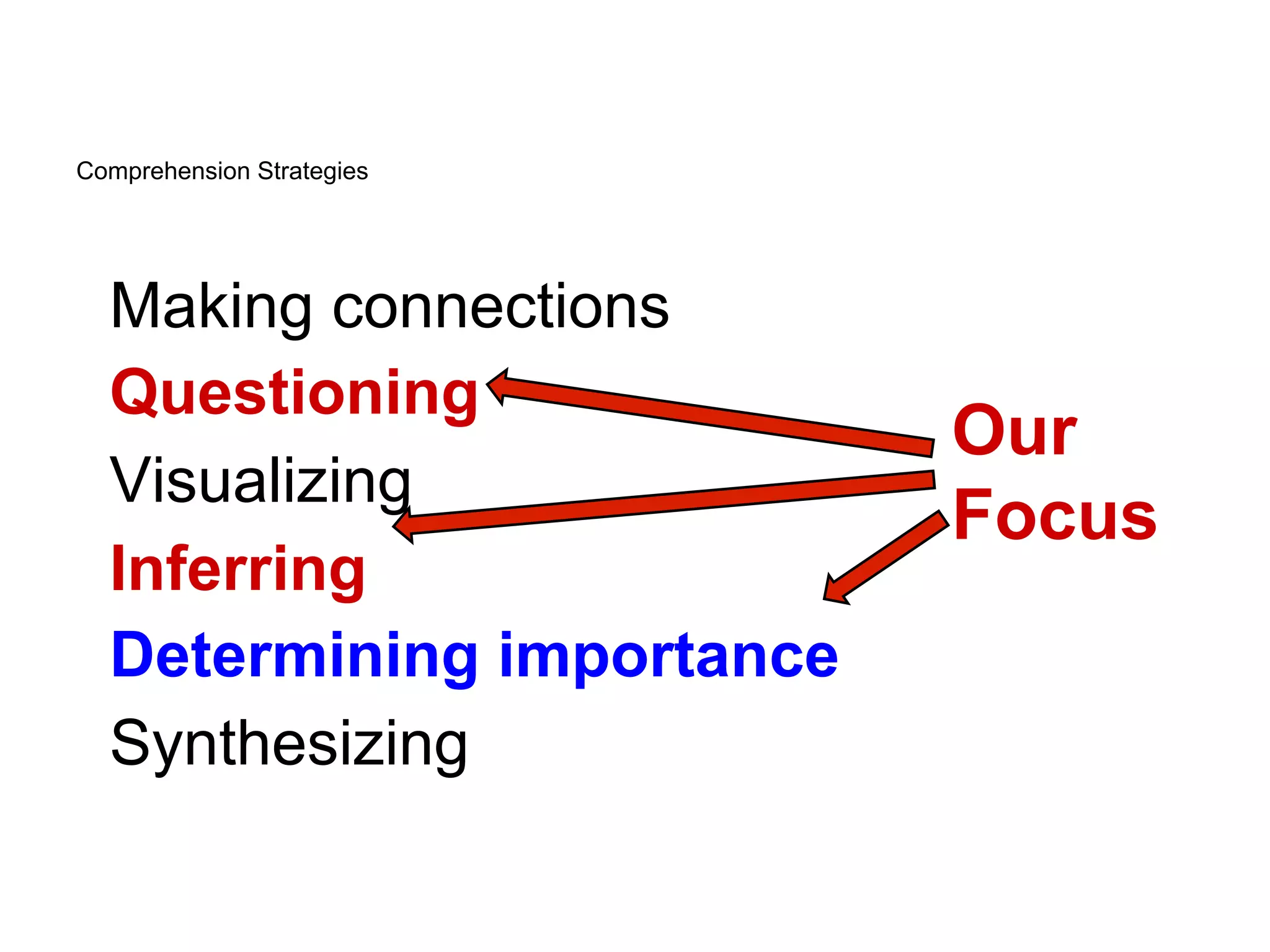 Comprehension Strategies

Making connections
Questioning
Visualizing
Inferring
Determining importance
Synthesizing

Our Focus